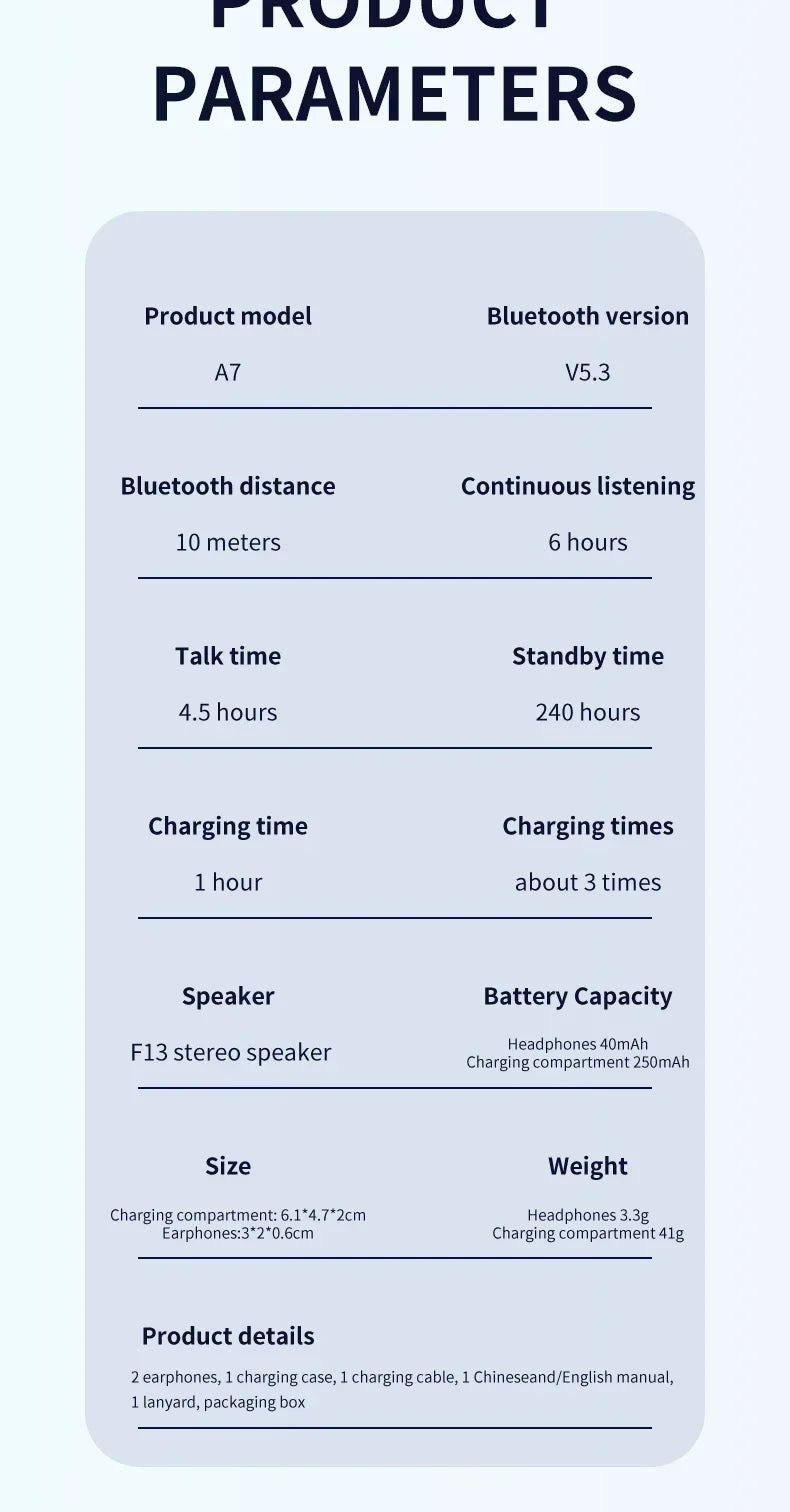 PRODUCT PARAMETERS

Product model
A7

Bluetooth version
V5.3

Bluetooth distance
10 meters

Continuous listening
6 hours

Talk time
4.5 hours

Standby time
240 hours

Charging time
1 hour

Charging times
about 3 times

Speaker
F13 stereo speaker

Battery Capacity
Headphones 40mAh
Charging compartment 250mAh

Size
Charging compartment: 6.1*4.7*2cm
Earphones:3*2*0.6cm

Weight
Headphones 3.3g
Charging compartment 41g

Product details
2 earphones, 1 charging case, 1 charging cable, 1 Chineseand/English manual, 1 lanyard, packaging box